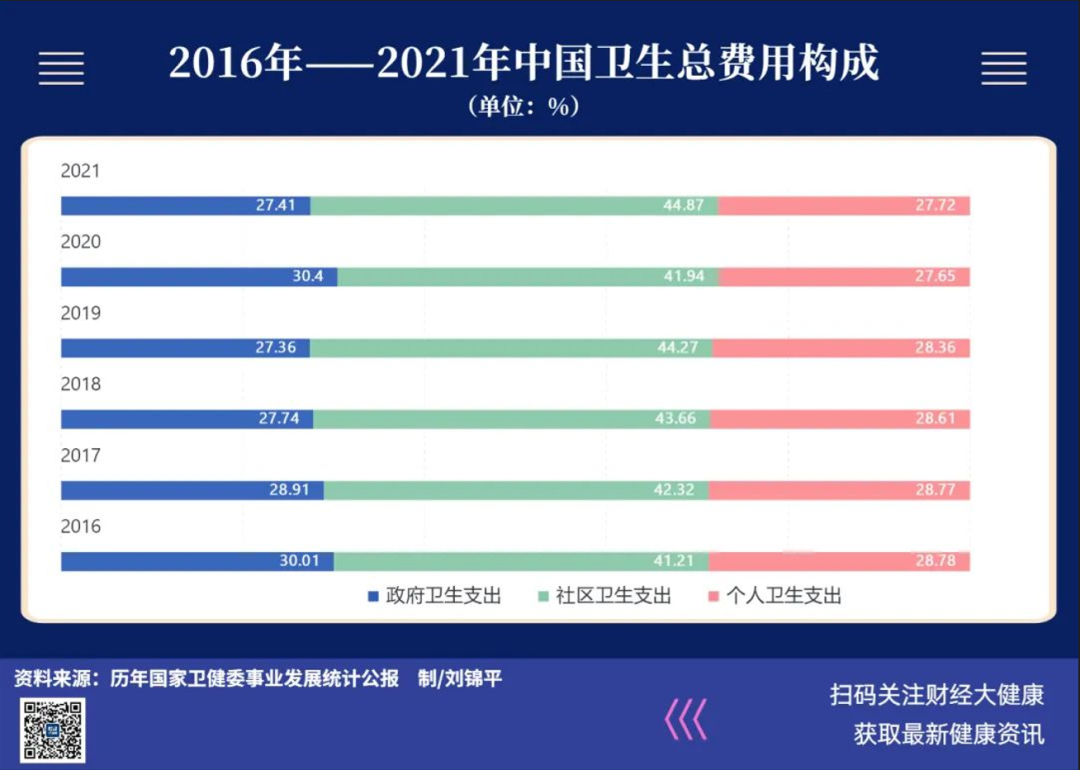 2016年——2021年中国卫生总费用构成
（单位：%）

2021
27.41 44.87 27.72
2020
30.4 41.94 27.65
2019
27.36 44.27 28.36
2018
27.74 43.66 28.61
2017
28.91 42.32 28.77
2016
30.01 41.21 28.78

政府卫生支出 社区卫生支出 个人卫生支出

资料来源：历年国家卫健委事业发展统计公报 制/刘锦平

扫码关注财经大健康
获取最新健康资讯